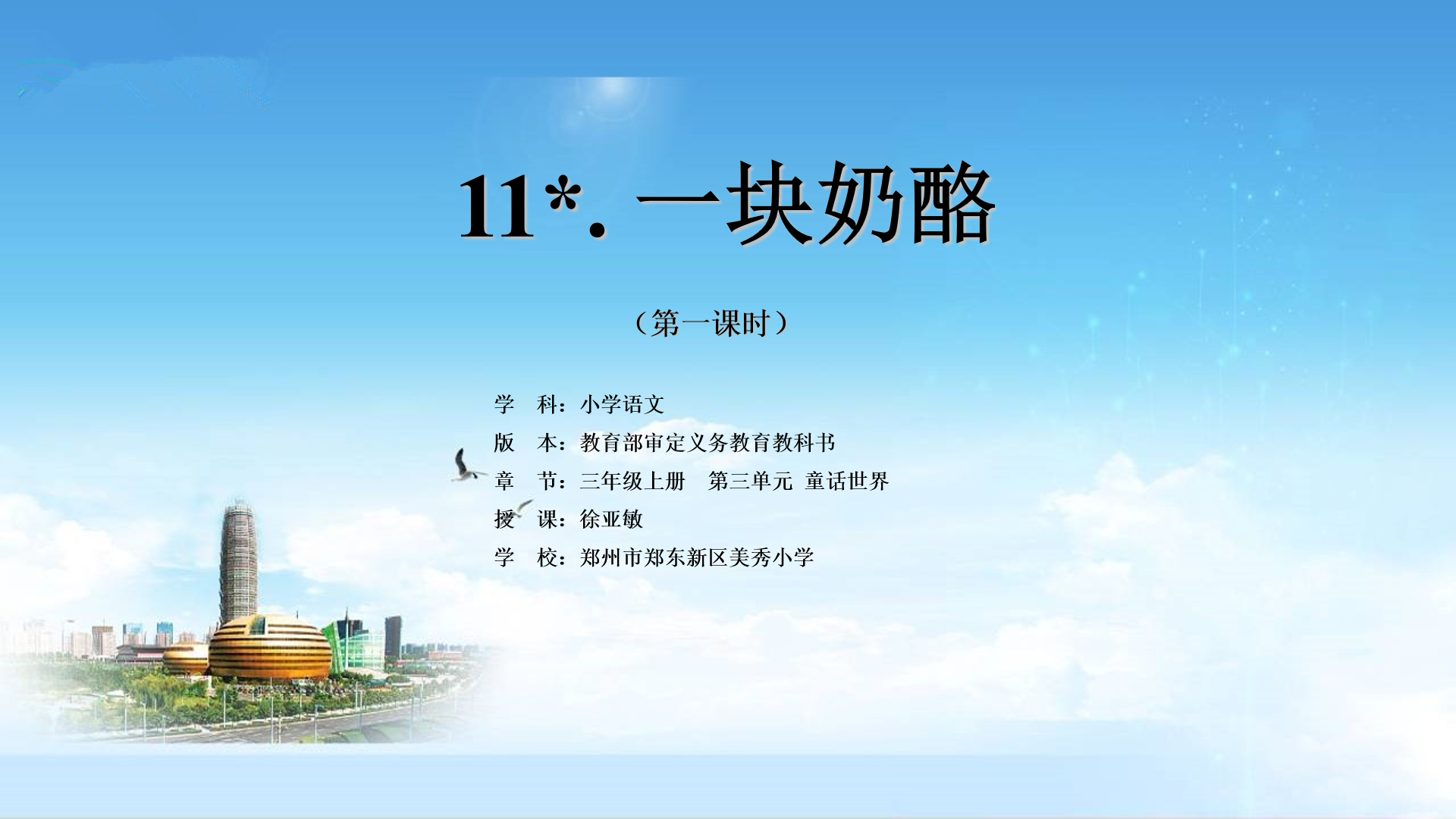 11*. 一块奶酪

（第一课时）

学　科：小学语文
版　本：教育部审定义务教育教科书
章　节：三年级上册　第三单元 童话世界
授　课：徐亚敏
学　校：郑州市郑东新区美秀小学